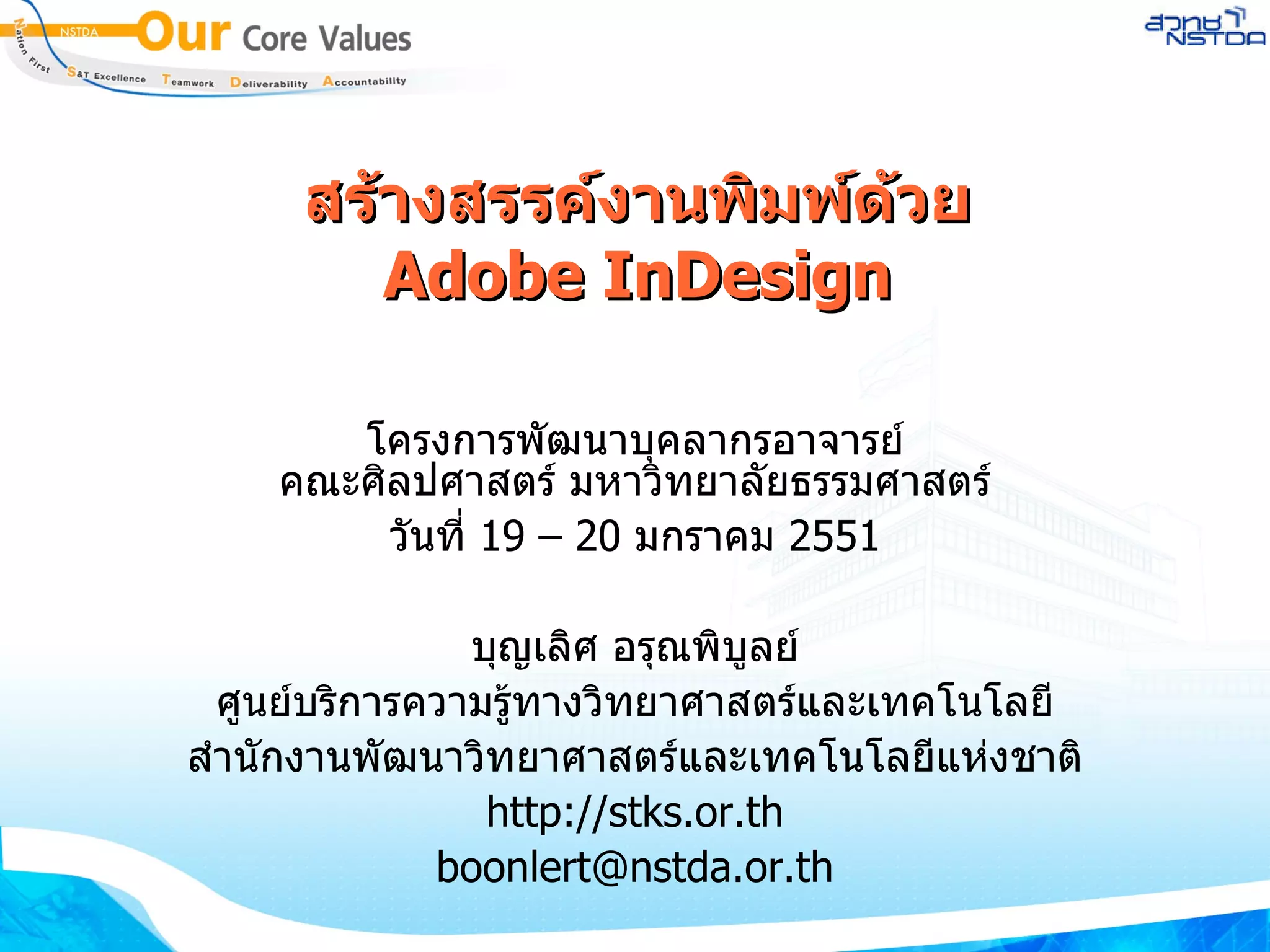 NSTDA Our Core Values

Nation First S&T Excellence Teamwork Deliverability Accountability

สวทช NSTDA

สร้างสรรค์งานพิมพ์ด้วย Adobe InDesign

โครงการพัฒนาบุคลากรอาจารย์
คณะศิลปศาสตร์ มหาวิทยาลัยธรรมศาสตร์
วันที่ 19 – 20 มกราคม 2551

บุญเลิศ อรุณพิบูลย์
ศูนย์บริการความรู้ทางวิทยาศาสตร์และเทคโนโลยี
สำนักงานพัฒนาวิทยาศาสตร์และเทคโนโลยีแห่งชาติ
http://stks.or.th
boonlert@nstda.or.th